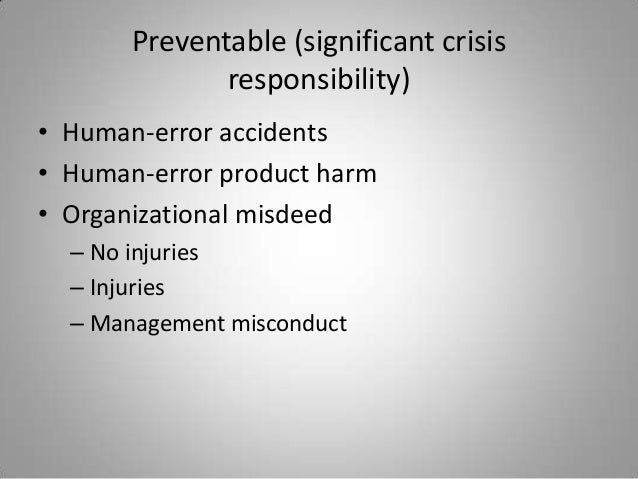 Preventable (significant crisis responsibility)

• Human-error accidents
• Human-error product harm
• Organizational misdeed
– No injuries
– Injuries
– Management misconduct